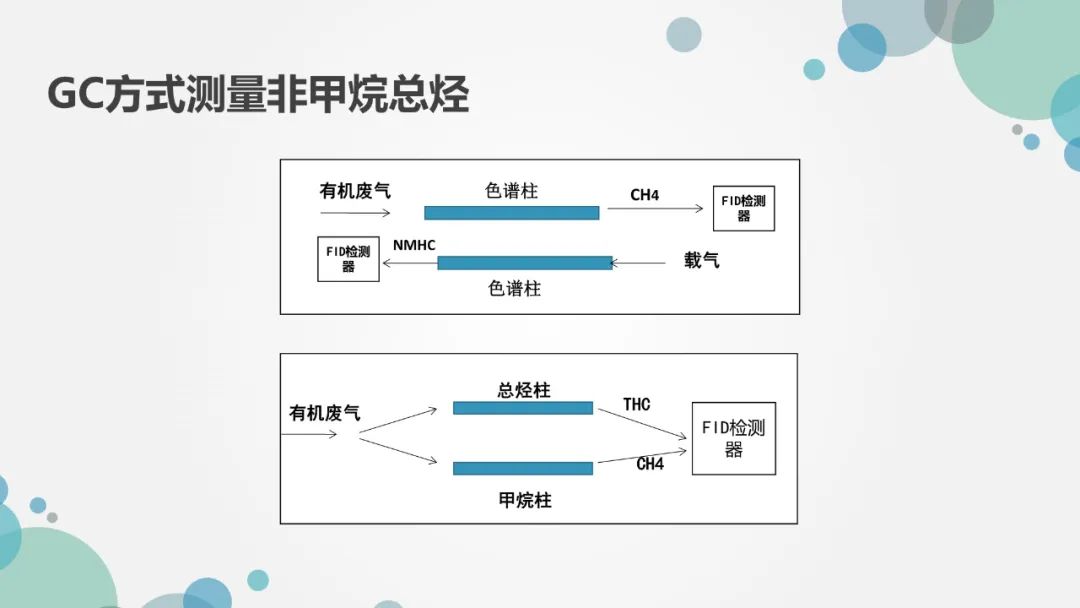 GC方式测量非甲烷总烃

有机废气
色谱柱
CH4
FID检测器
FID检测器
NMHC
载气
色谱柱

有机废气
总烃柱
THC
FID检测器
CH4
甲烷柱